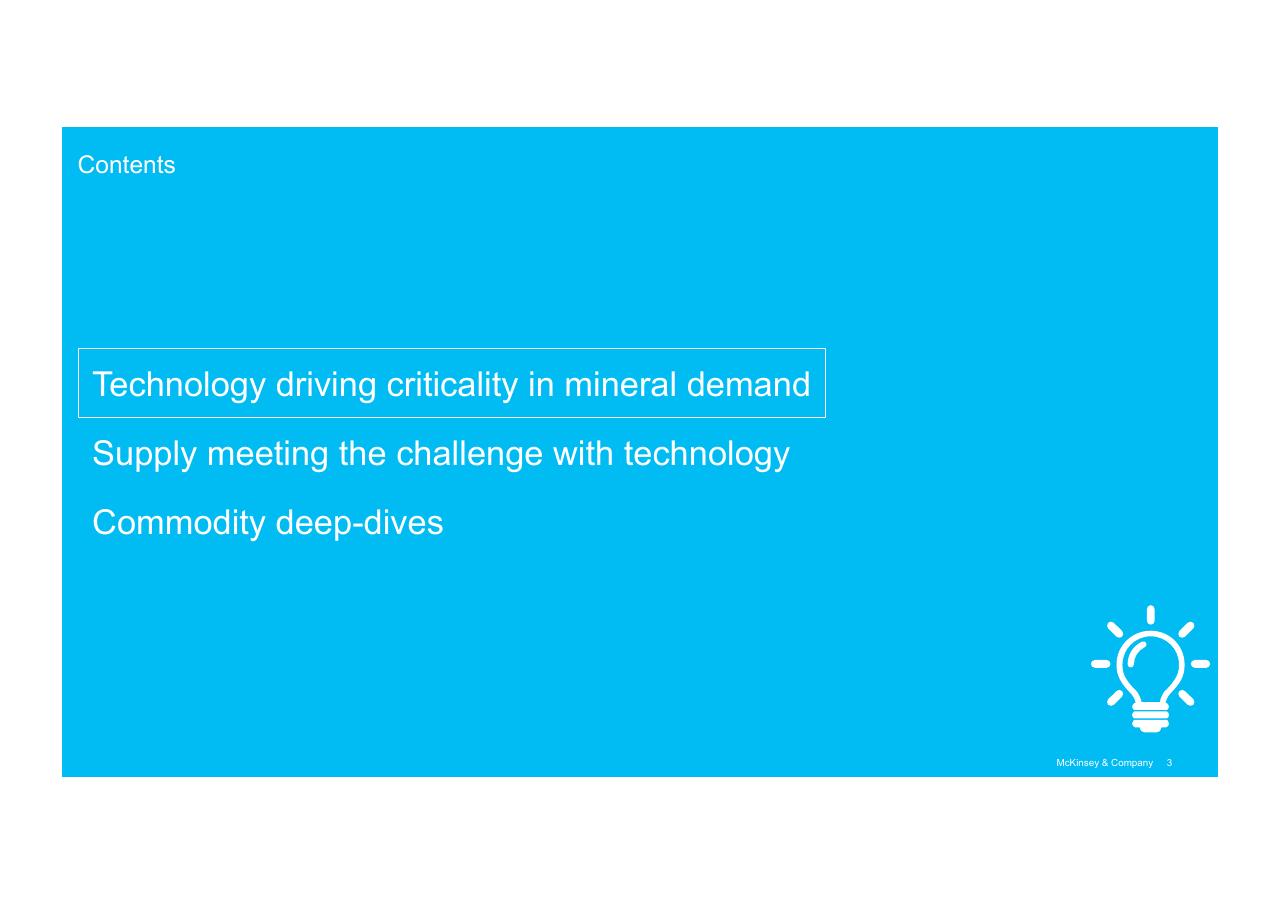 Contents

Technology driving criticality in mineral demand

Supply meeting the challenge with technology

Commodity deep-dives

McKinsey & Company 3